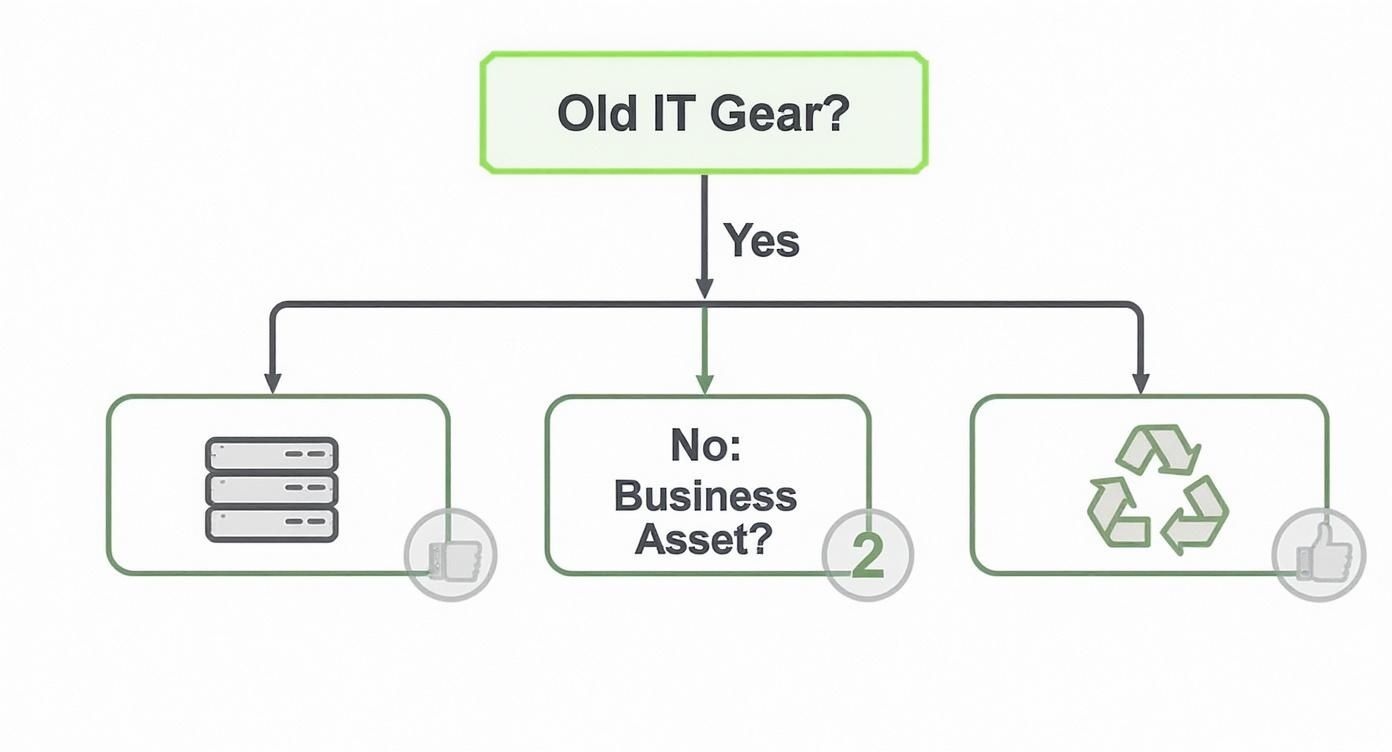 Old IT Gear?

Yes

No: Business Asset?

2